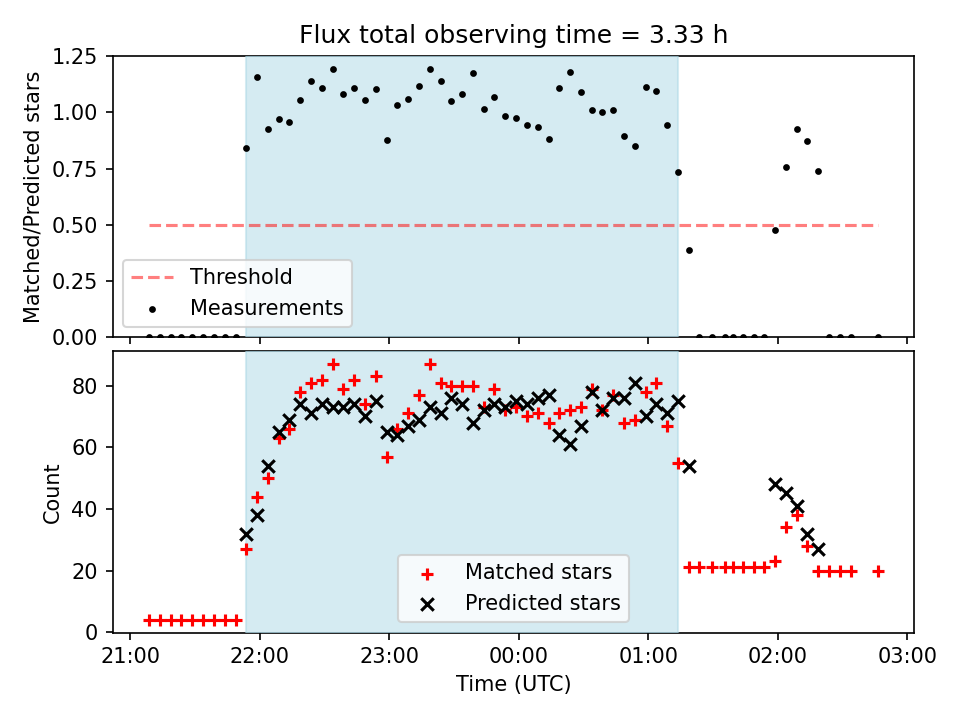 Flux total observing time = 3.33 h

Matched/Predicted stars

1.25
1.00
0.75
0.50
0.25
0.00

Threshold
Measurements

Count

80
60
40
20
0

Matched stars
Predicted stars

21:00
22:00
23:00
00:00
01:00
02:00
03:00

Time (UTC)